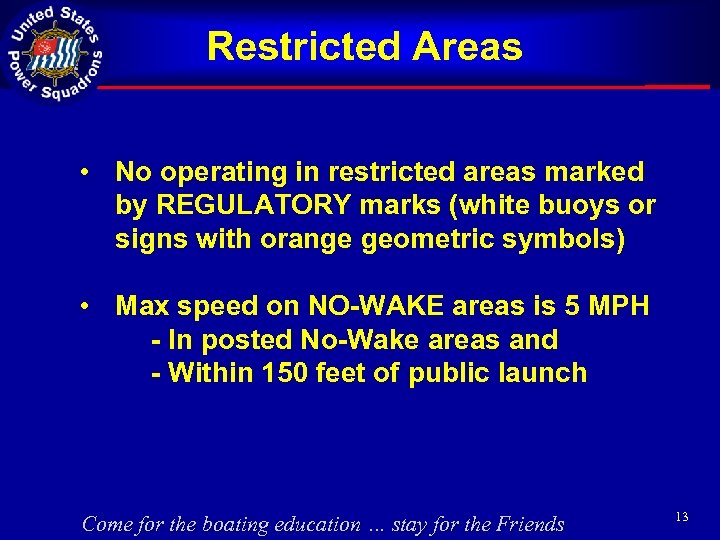 United States Power Squadrons

Restricted Areas

• No operating in restricted areas marked by REGULATORY marks (white buoys or signs with orange geometric symbols)

• Max speed on NO-WAKE areas is 5 MPH
- In posted No-Wake areas and
- Within 150 feet of public launch

Come for the boating education … stay for the Friends

13